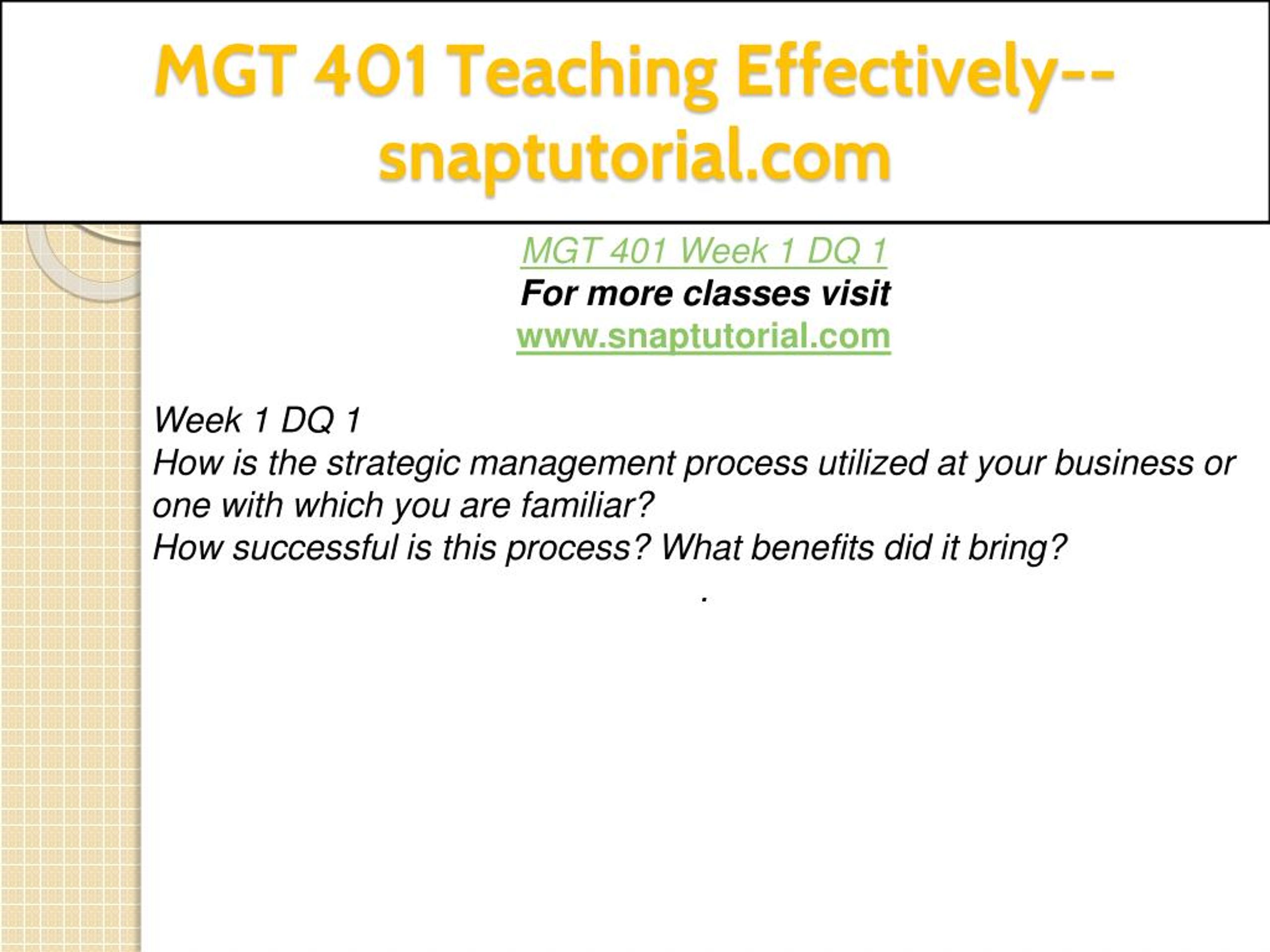 MGT 401 Teaching Effectively--snaptutorial.com

MGT 401 Week 1 DQ 1
For more classes visit
www.snaptutorial.com

Week 1 DQ 1
How is the strategic management process utilized at your business or one with which you are familiar?
How successful is this process? What benefits did it bring?
.